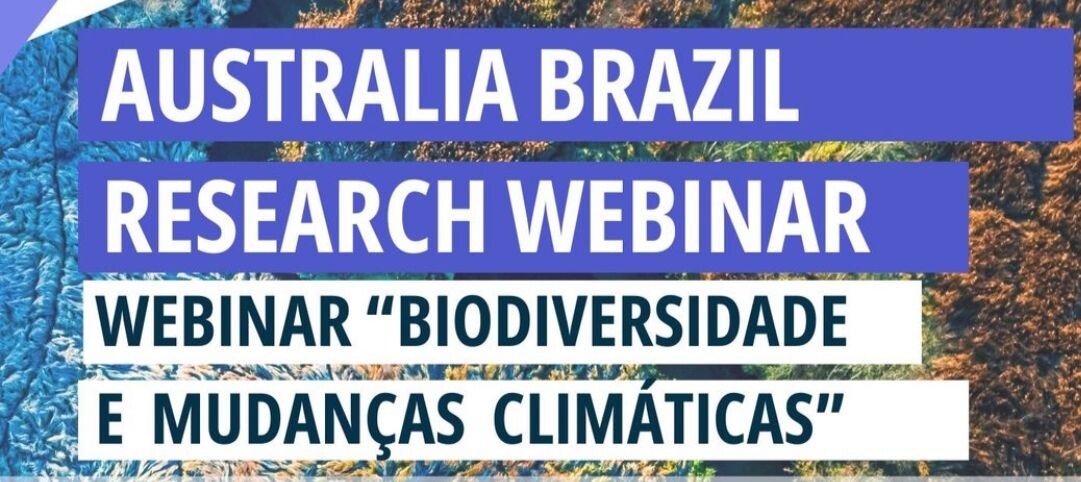 AUSTRALIA BRAZIL RESEARCH WEBINAR

WEBINAR “BIODIVERSIDADE E MUDANÇAS CLIMÁTICAS”